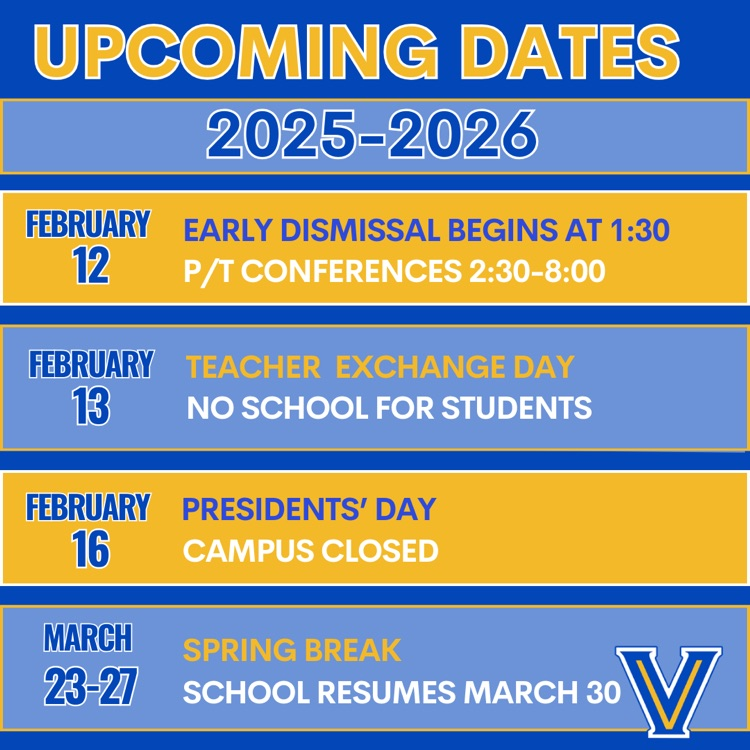 UPCOMING DATES

2025-2026

FEBRUARY 12

EARLY DISMISSAL BEGINS AT 1:30
P/T CONFERENCES 2:30-8:00

FEBRUARY 13

TEACHER EXCHANGE DAY
NO SCHOOL FOR STUDENTS

FEBRUARY 16

PRESIDENTS' DAY
CAMPUS CLOSED

MARCH 23-27

SPRING BREAK
SCHOOL RESUMES MARCH 30

V